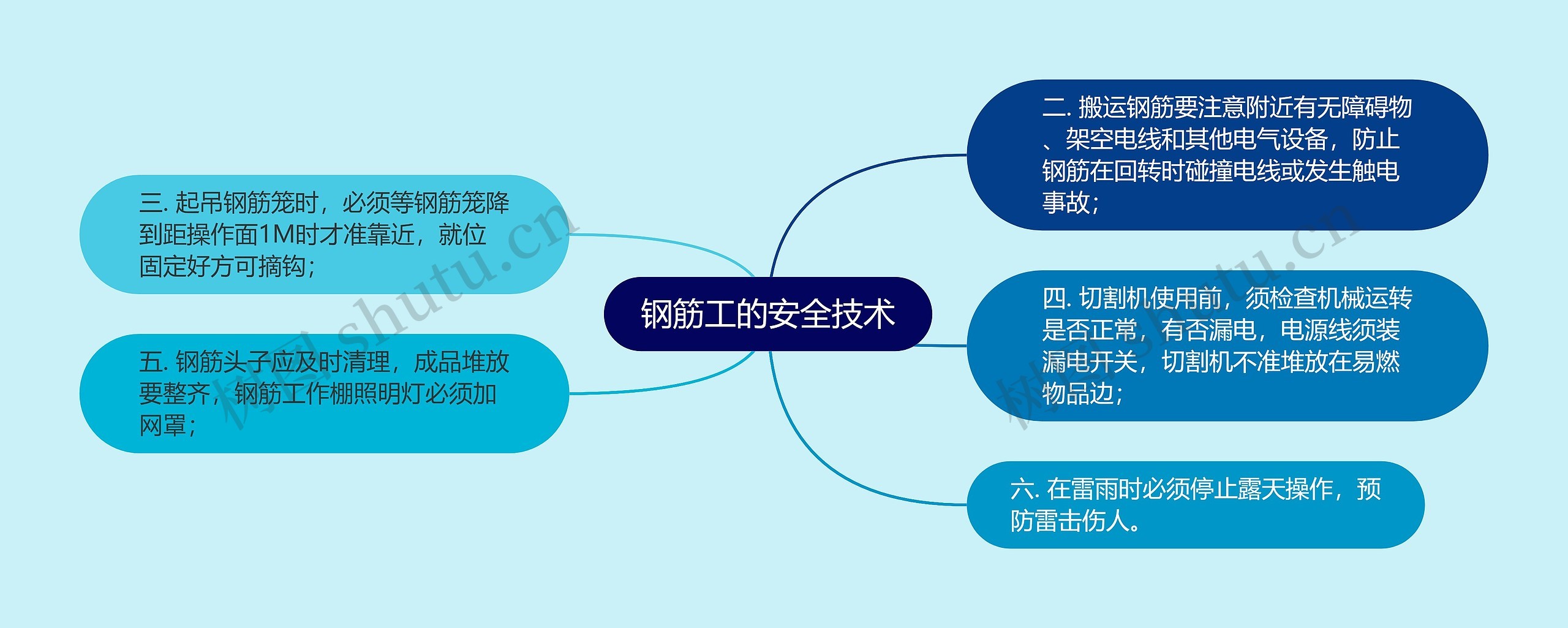 钢筋工的安全技术

二. 搬运钢筋要注意附近有无障碍物、架空电线和其他电气设备，防止钢筋在回转时碰撞电线或发生触电事故；

三. 起吊钢筋笼时，必须等钢筋笼降到距操作面1M时才准靠近，就位固定好方可摘钩；

四. 切割机使用前，须检查机械运转是否正常，有否漏电，电源线须装漏电开关，切割机不准堆放在易燃物品边；

五. 钢筋头子应及时清理，成品堆放要整齐，钢筋工作棚照明灯必须加网罩；

六. 在雷雨时必须停止露天操作，预防雷击伤人。

树图 shutu.cn

树图 shutu.cn